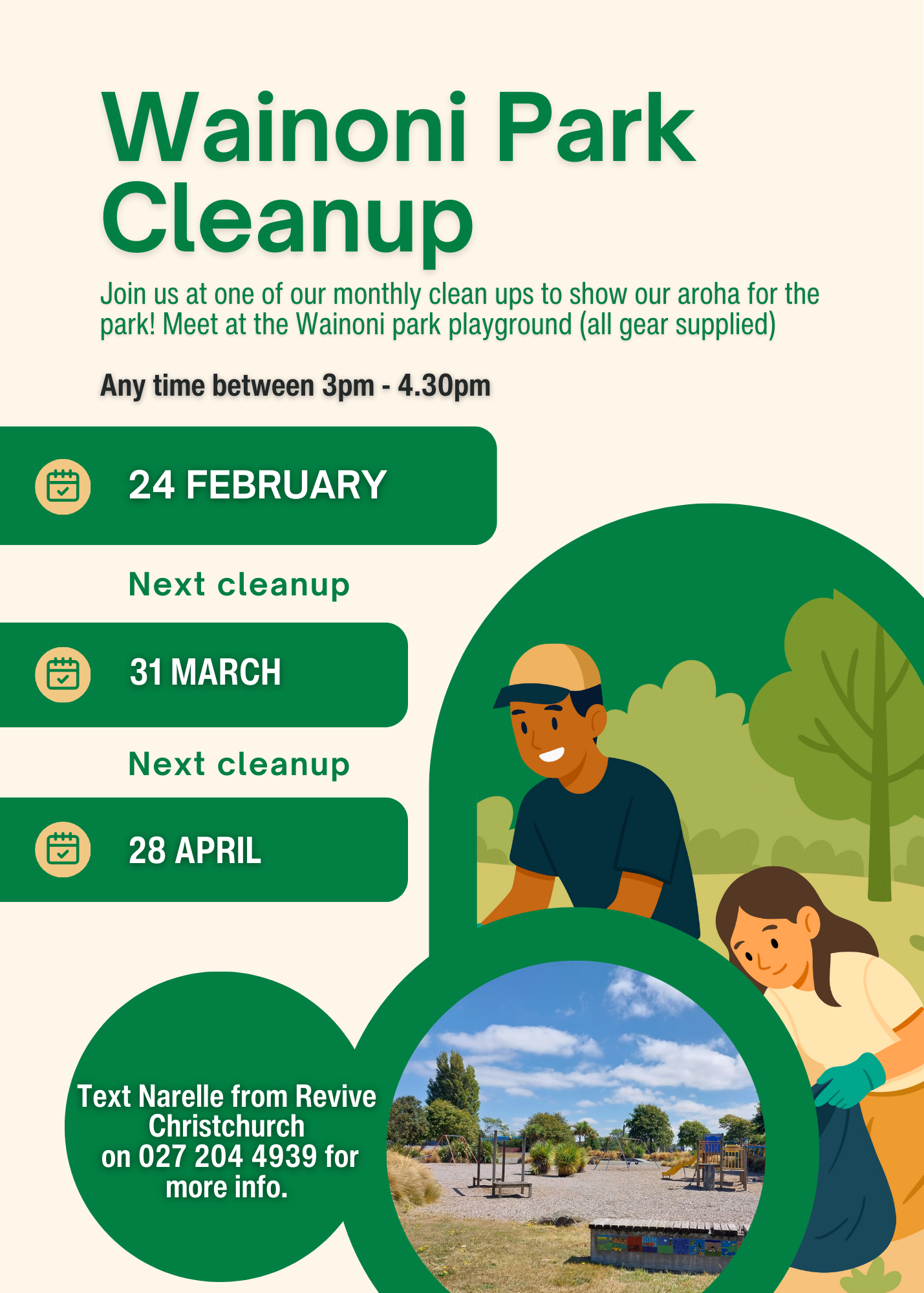 Wainoni Park Cleanup

Join us at one of our monthly clean ups to show our aroha for the park! Meet at the Wainoni park playground (all gear supplied)

Any time between 3pm - 4.30pm

24 FEBRUARY

Next cleanup

31 MARCH

Next cleanup

28 APRIL

Text Narelle from Revive Christchurch on 027 204 4939 for more info.